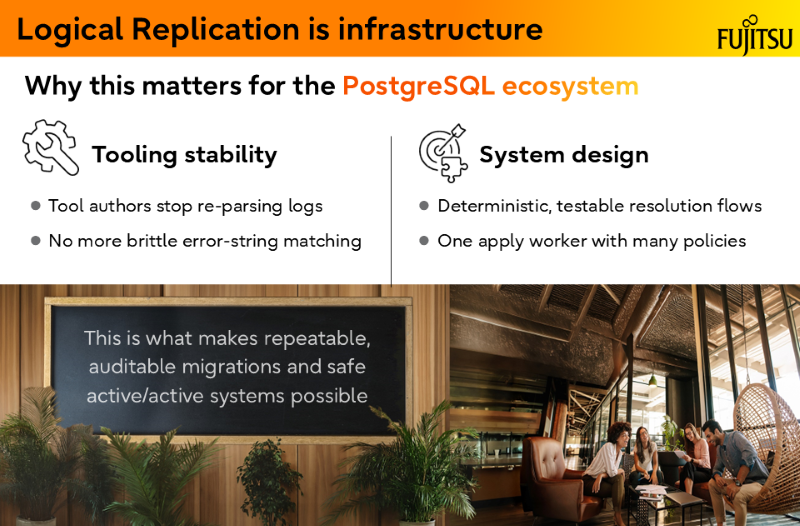 Logical Replication is infrastructure

FUJITSU

Why this matters for the PostgreSQL ecosystem

Tooling stability

- Tool authors stop re-parsing logs
- No more brittle error-string matching

System design

- Deterministic, testable resolution flows
- One apply worker with many policies

This is what makes repeatable, auditable migrations and safe active/active systems possible